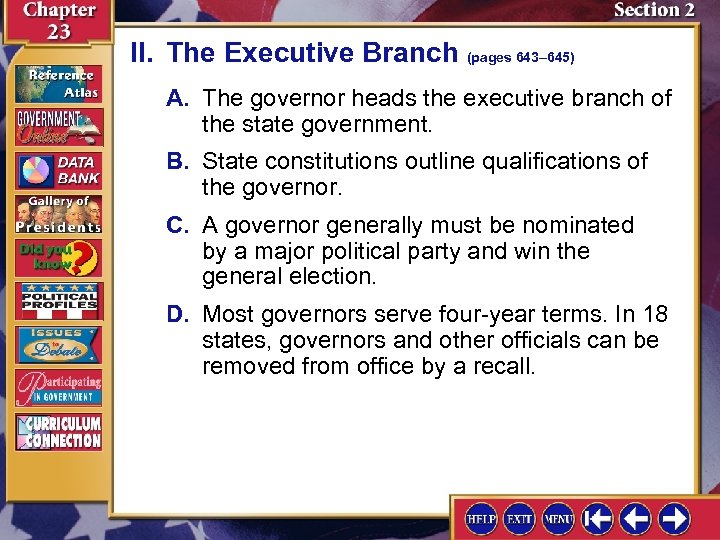 Chapter 23

Section 2

Reference Atlas

GOVERNMENT Online

DATA BANK

Gallery of Presidents

Did you know?

POLITICAL PROFILES

ISSUES to Debate

Participating IN GOVERNMENT

CURRICULUM CONNECTION

II. The Executive Branch (pages 643–645)

A. The governor heads the executive branch of the state government.

B. State constitutions outline qualifications of the governor.

C. A governor generally must be nominated by a major political party and win the general election.

D. Most governors serve four-year terms. In 18 states, governors and other officials can be removed from office by a recall.

HELP EXIT MENU